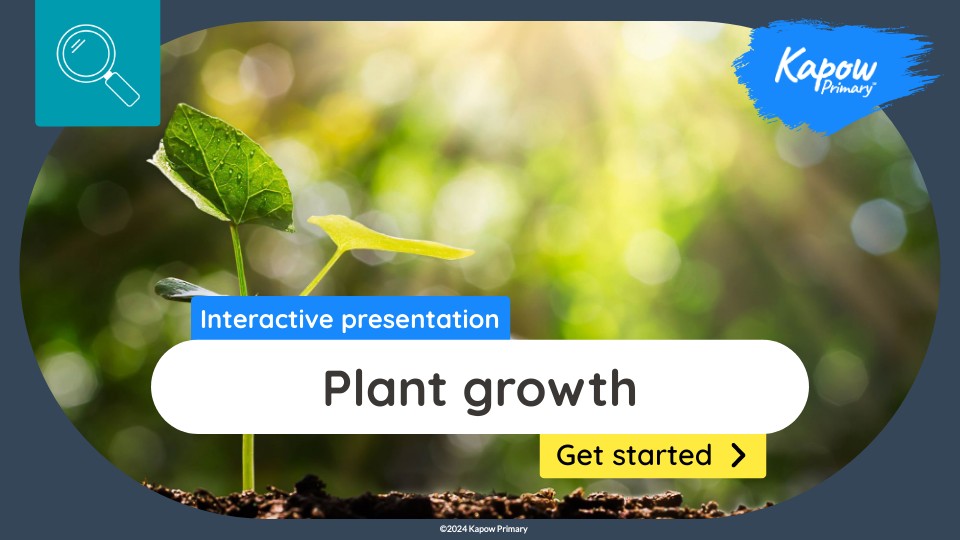 Kapow Primary™

Interactive presentation

Plant growth

Get started

©2024 Kapow Primary